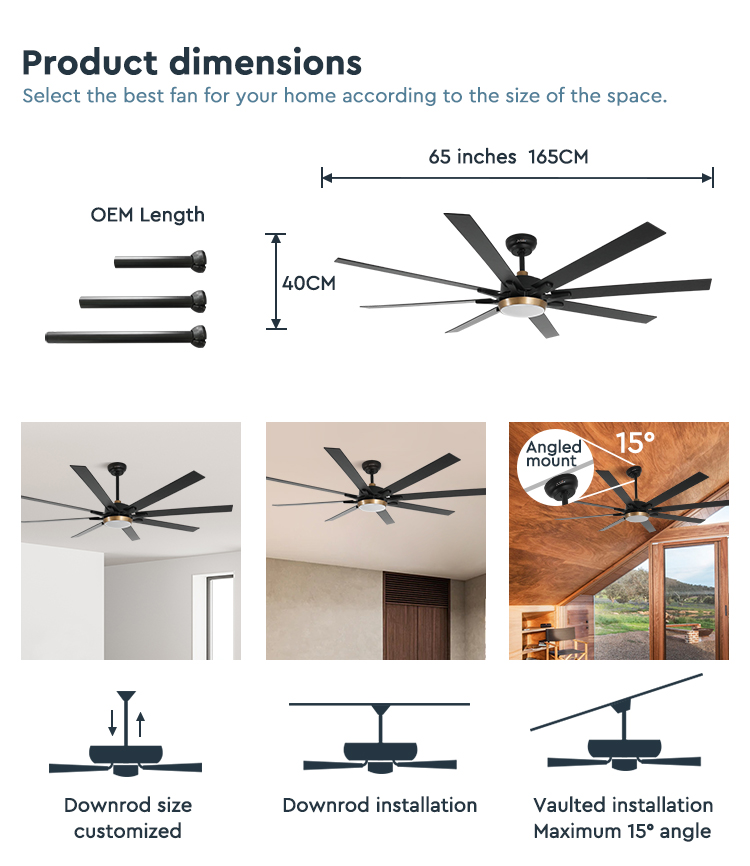 Product dimensions
Select the best fan for your home according to the size of the space.

65 inches 165CM

OEM Length

40CM

Angled mount

15°

Downrod size customized

Downrod installation

Vaulted installation Maximum 15° angle